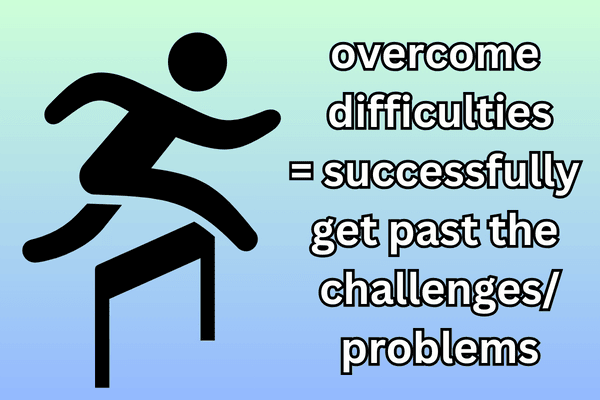 overcome difficulties = successfully get past the challenges/ problems